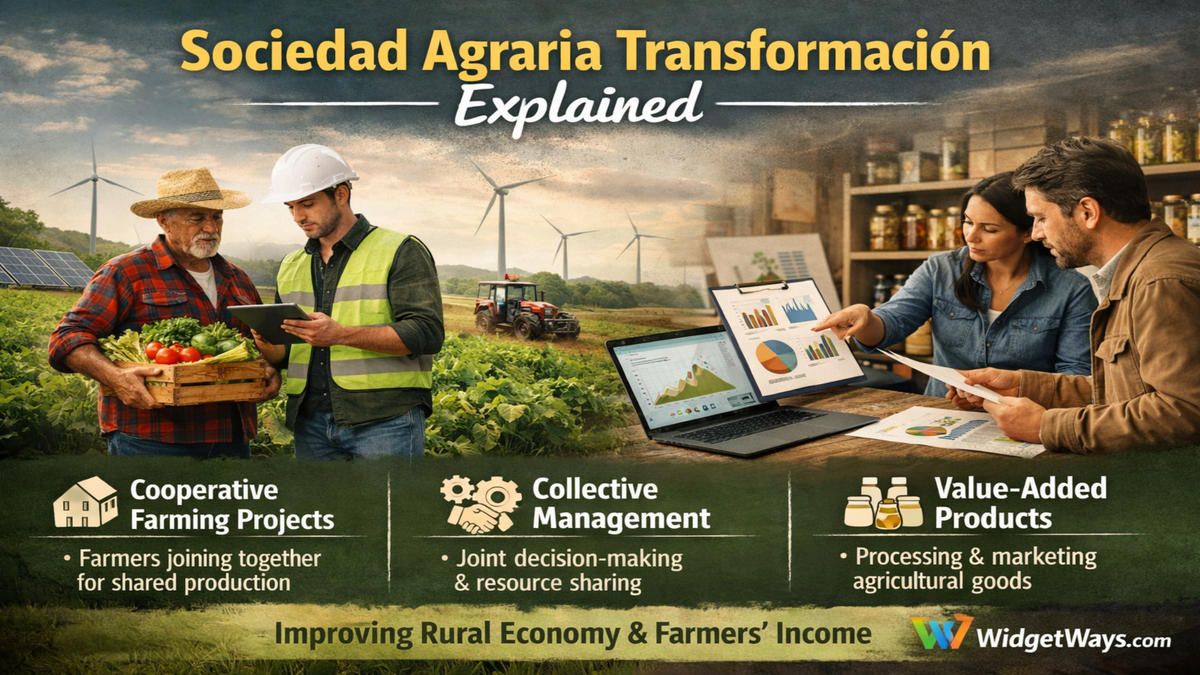 Sociedad Agraria Transformación
Explained

Cooperative Farming Projects
• Farmers joining together for shared production

Collective Management
• Joint decision-making & resource sharing

Value-Added Products
• Processing & marketing agricultural goods

Improving Rural Economy & Farmers' Income

WidgetWays.com